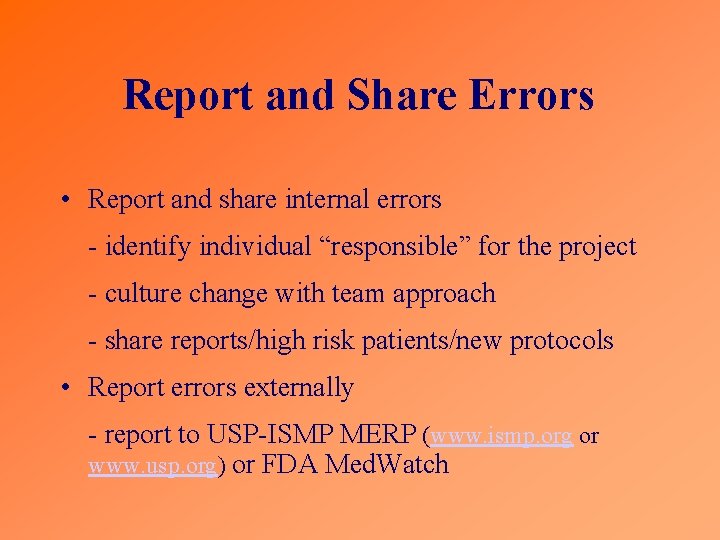 Report and Share Errors

• Report and share internal errors

- identify individual “responsible” for the project

- culture change with team approach

- share reports/high risk patients/new protocols

• Report errors externally

- report to USP-ISMP MERP (www.ismp.org or www.usp.org) or FDA MedWatch